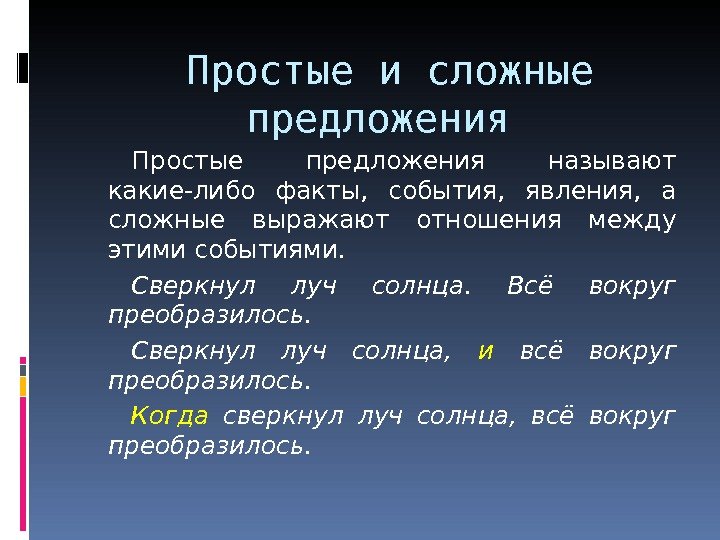 Простые и сложные предложения

Простые предложения называют какие-либо факты, события, явления, а сложные выражают отношения между этими событиями.

Сверкнул луч солнца. Всё вокруг преобразилось.

Сверкнул луч солнца, и всё вокруг преобразилось.

Когда сверкнул луч солнца, всё вокруг преобразилось.